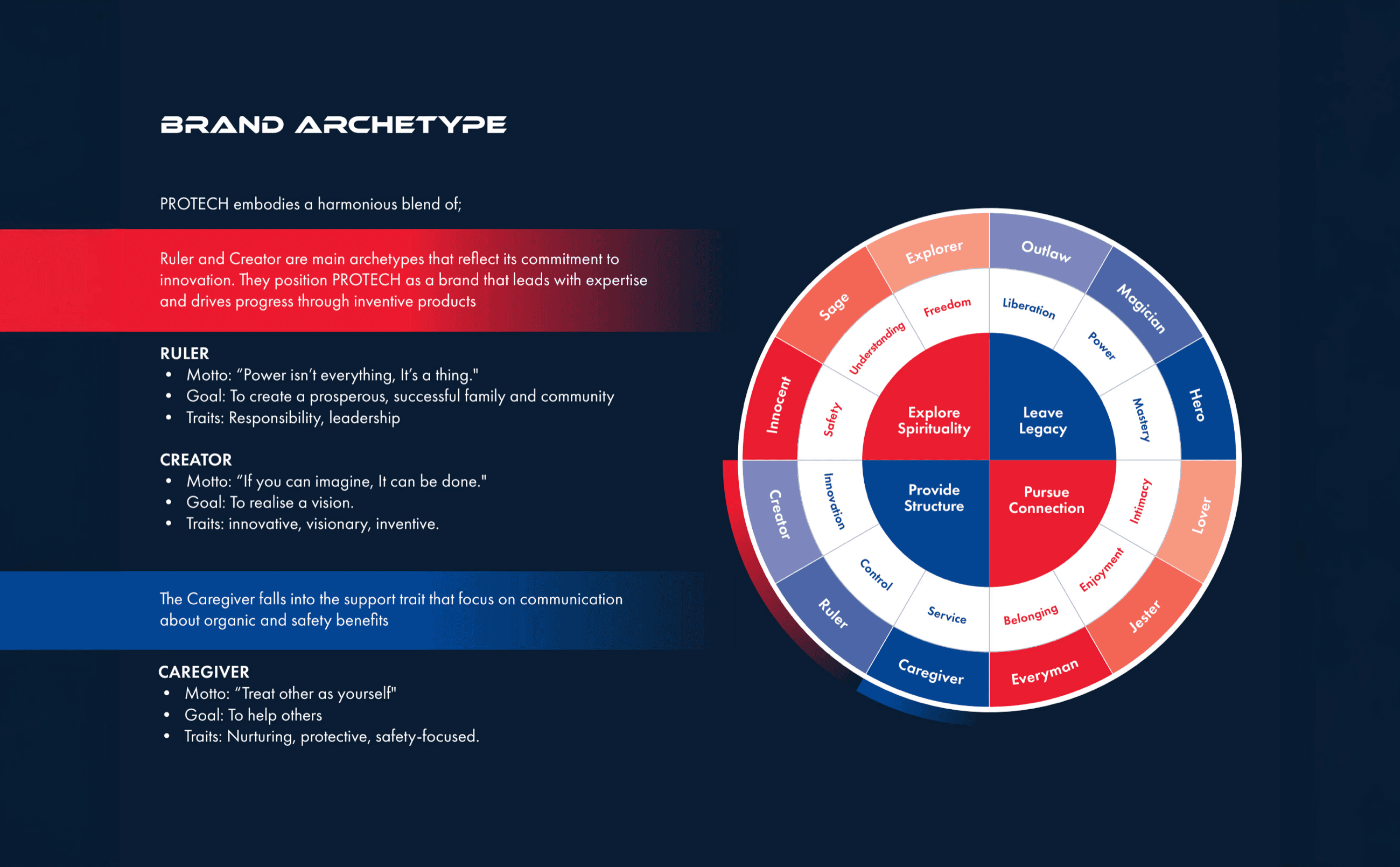 BRAND ARCHETYPE

PROTECH embodies a harmonious blend of;

Ruler and Creator are main archetypes that reflect its commitment to innovation. They position PROTECH as a brand that leads with expertise and drives progress through inventive products

RULER
• Motto: “Power isn’t everything, It’s a thing."
• Goal: To create a prosperous, successful family and community
• Traits: Responsibility, leadership

CREATOR
• Motto: “If you can imagine, It can be done."
• Goal: To realise a vision.
• Traits: innovative, visionary, inventive.

The Caregiver falls into the support trait that focus on communication about organic and safety benefits

CAREGIVER
• Motto: “Treat other as yourself"
• Goal: To help others
• Traits: Nurturing, protective, safety-focused.

Explorer
Outlaw
Magician
Hero
Lover
Jester
Everyman
Caregiver
Ruler
Creator
Innocent
Sage
Freedom
Liberation
Power
Mastery
Intimacy
Enjoyment
Belonging
Service
Control
Innovation
Safety
Understanding
Explore Spirituality
Leave Legacy
Provide Structure
Pursue Connection